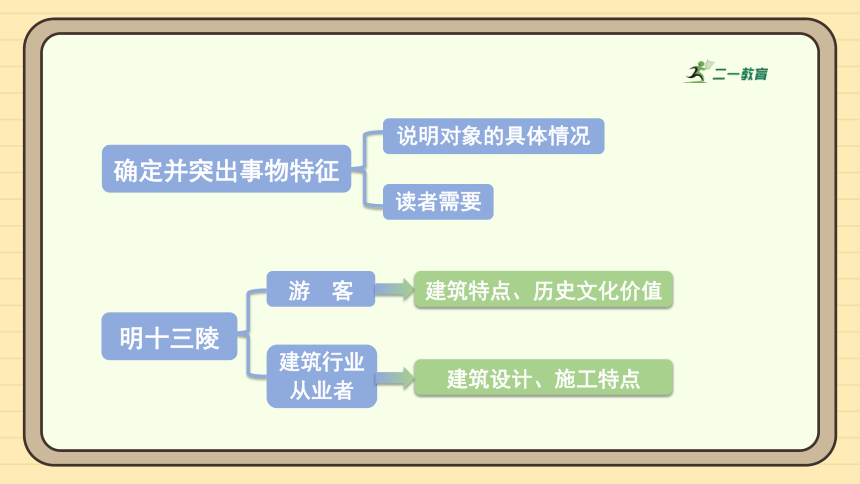 二一教育

确定并突出事物特征

说明对象的具体情况

读者需要

明十三陵

游　客

建筑特点、历史文化价值

建筑行业从业者

建筑设计、施工特点